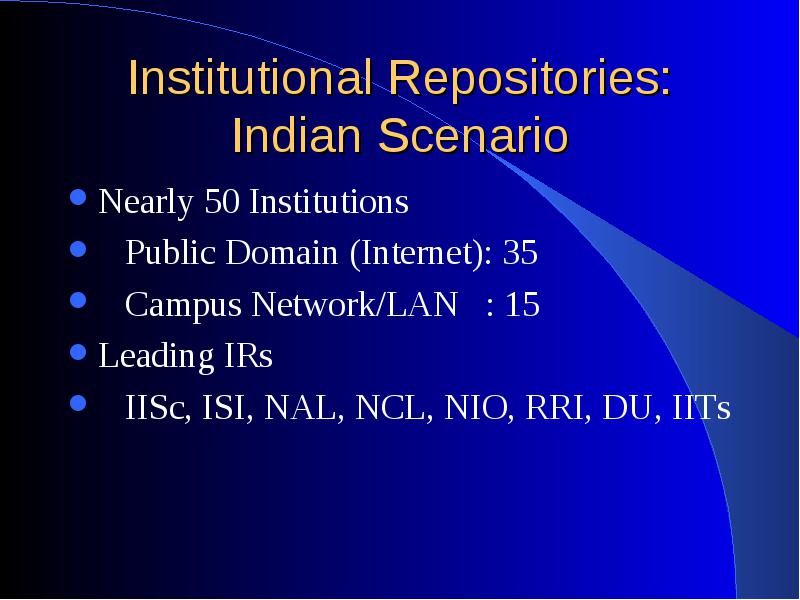 Institutional Repositories: Indian Scenario

- Nearly 50 Institutions
- Public Domain (Internet): 35
- Campus Network/LAN : 15
- Leading IRs
- IISc, ISI, NAL, NCL, NIO, RRI, DU, IITs